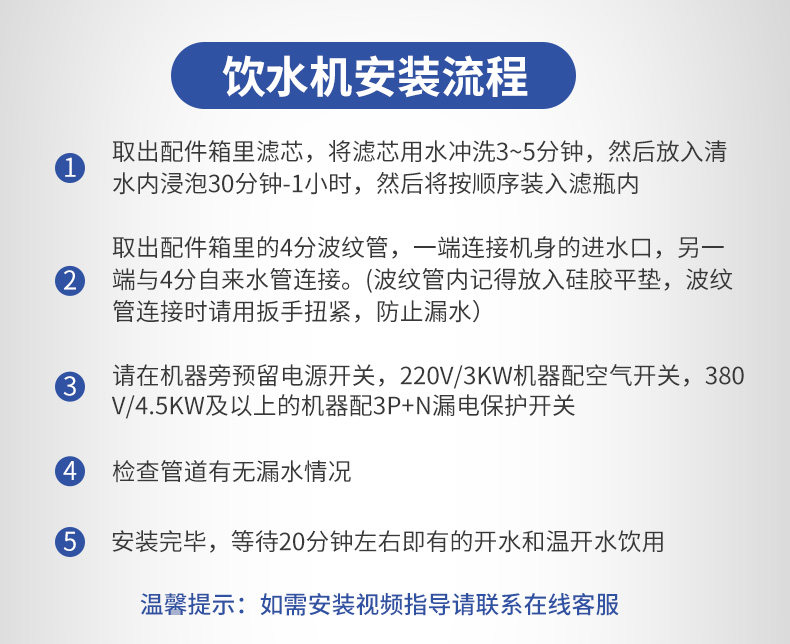 饮水机安装流程

1 取出配件箱里滤芯，将滤芯用水冲洗3~5分钟，然后放入清水内浸泡30分钟-1小时，然后将按顺序装入滤瓶内

2 取出配件箱里的4分波纹管，一端连接机身的进水口，另一端与4分自来水管连接。(波纹管内记得放入硅胶平垫，波纹管连接时请用扳手扭紧，防止漏水)

3 请在机器旁预留电源开关，220V/3KW机器配空气开关，380V/4.5KW及以上的机器配3P+N漏电保护开关

4 检查管道有无漏水情况

5 安装完毕，等待20分钟左右即有的开水和温开水饮用

温馨提示：如需安装视频指导请联系在线客服